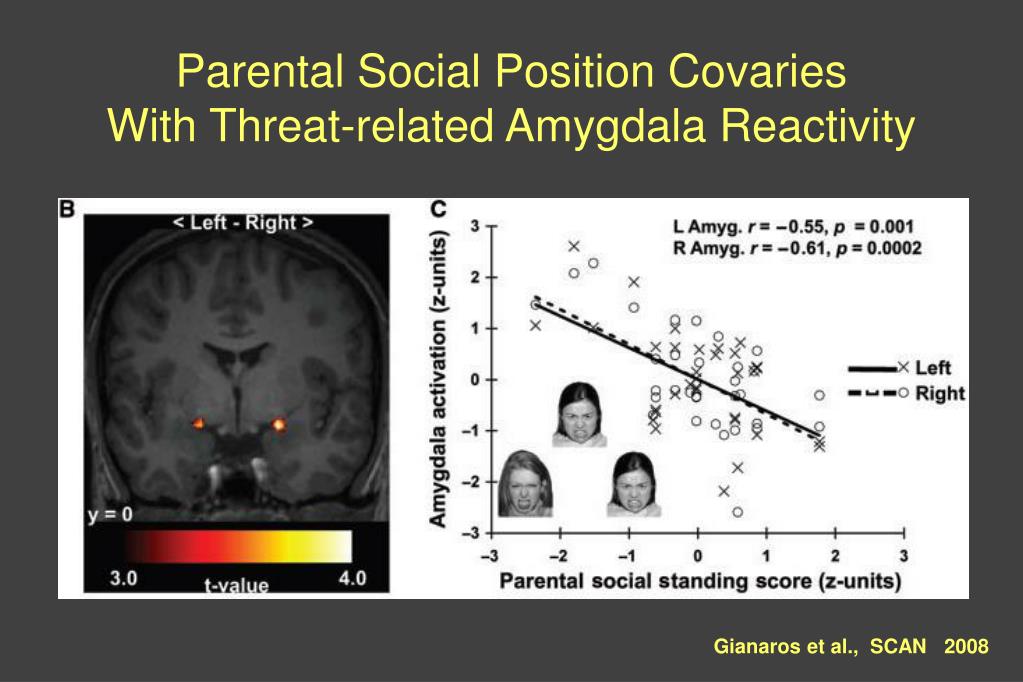 Parental Social Position Covaries With Threat-related Amygdala Reactivity

B

< Left - Right >

y = 0

3.0

t-value

4.0

C

L Amyg. $r = -0.55$, $p = 0.001$
R Amyg. $r = -0.61$, $p = 0.0002$

Amygdala activation (z-units)

3
2
1
0
−1
−2
−3

Left
Right

−3
−2
−1
0
1
2
3

Parental social standing score (z-units)

Gianaros et al., SCAN 2008